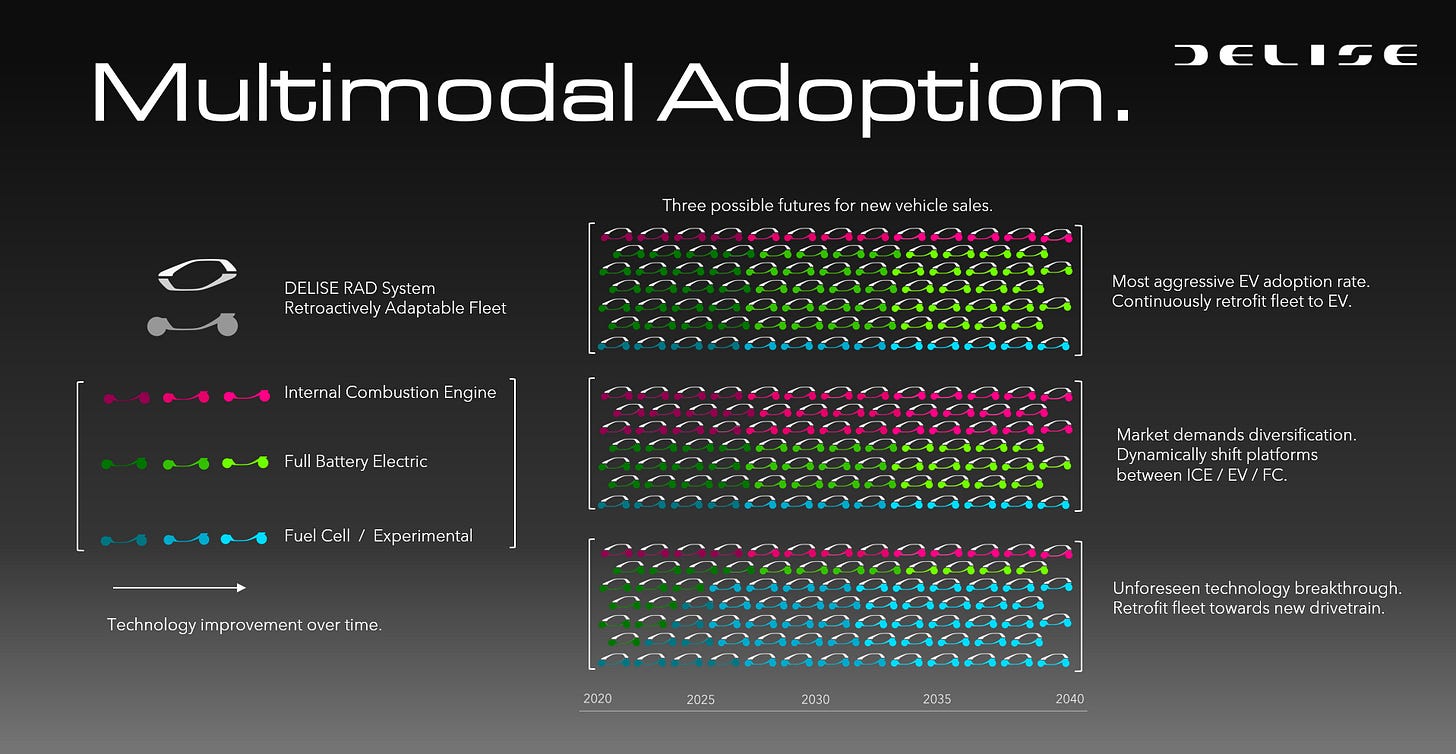 Multimodal Adoption.

DELISE

DELISE RAD System
Retroactively Adaptable Fleet

Internal Combustion Engine

Full Battery Electric

Fuel Cell / Experimental

Technology improvement over time.

Three possible futures for new vehicle sales.

Most aggressive EV adoption rate.
Continuously retrofit fleet to EV.

Market demands diversification.
Dynamically shift platforms between ICE / EV / FC.

Unforeseen technology breakthrough.
Retrofit fleet towards new drivetrain.

2020 2025 2030 2035 2040